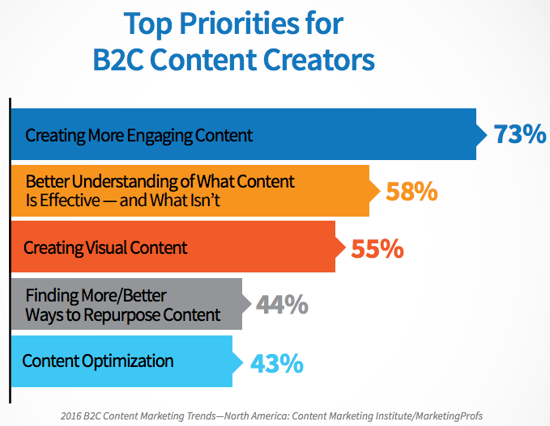 Top Priorities for B2C Content Creators

Creating More Engaging Content 73%

Better Understanding of What Content Is Effective — and What Isn't 58%

Creating Visual Content 55%

Finding More/Better Ways to Repurpose Content 44%

Content Optimization 43%

2016 B2C Content Marketing Trends—North America: Content Marketing Institute/MarketingProfs